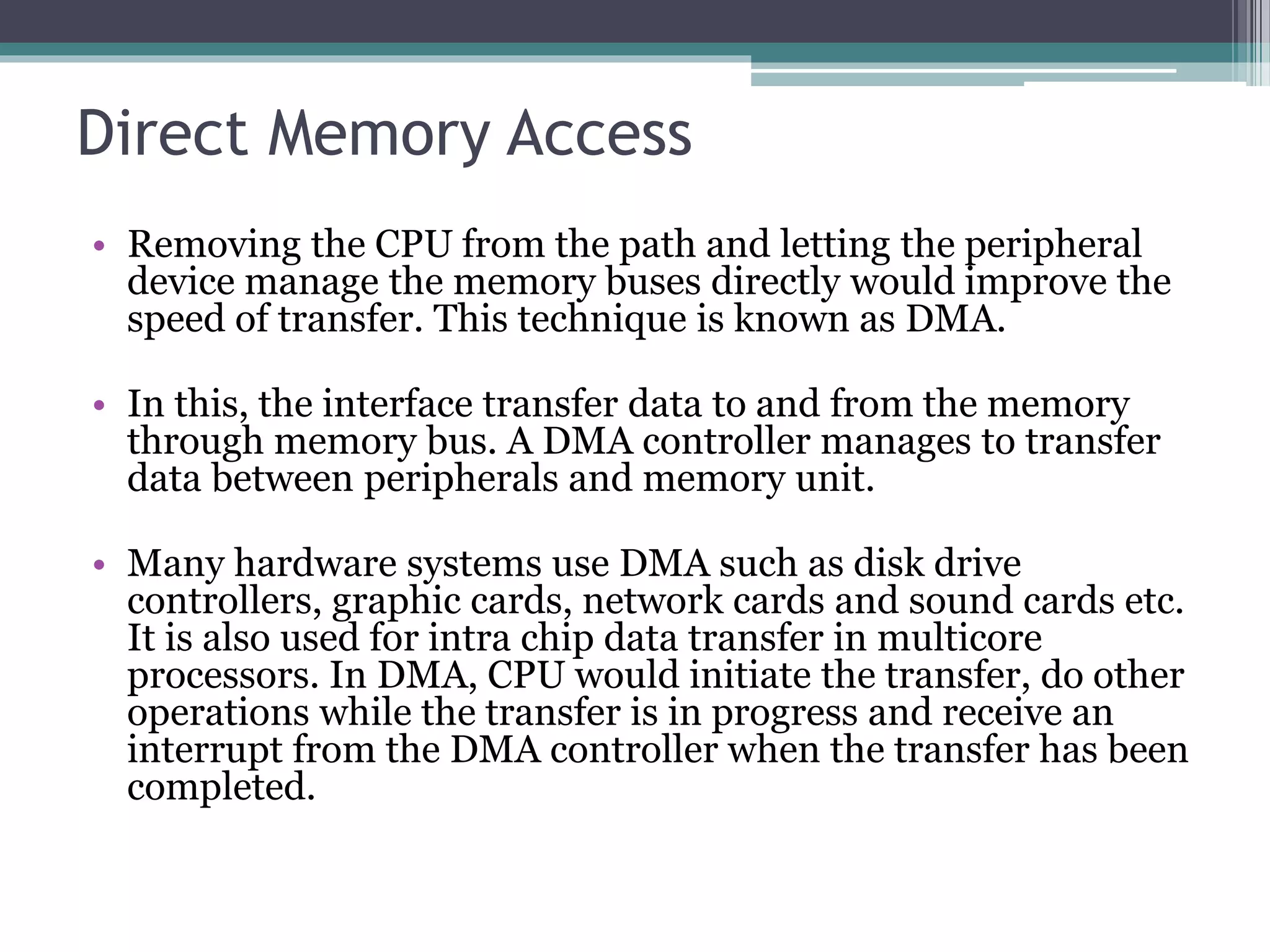 Direct Memory Access

• Removing the CPU from the path and letting the peripheral device manage the memory buses directly would improve the speed of transfer. This technique is known as DMA.

• In this, the interface transfer data to and from the memory through memory bus. A DMA controller manages to transfer data between peripherals and memory unit.

• Many hardware systems use DMA such as disk drive controllers, graphic cards, network cards and sound cards etc. It is also used for intra chip data transfer in multicore processors. In DMA, CPU would initiate the transfer, do other operations while the transfer is in progress and receive an interrupt from the DMA controller when the transfer has been completed.